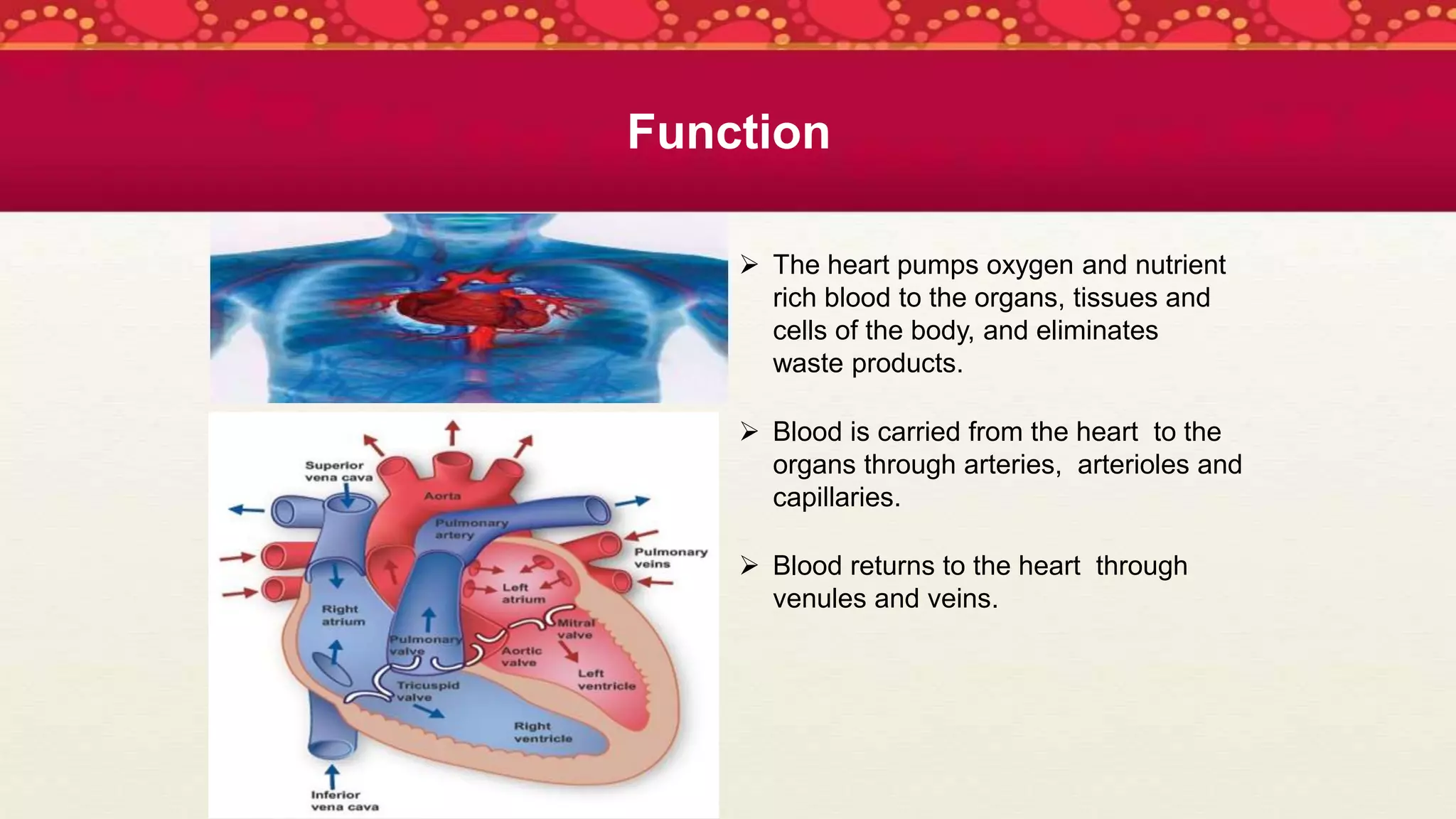 Function

Superior vena cava

Aorta

Pulmonary artery

Pulmonary veins

Left atrium

Right atrium

Mitral valve

Pulmonary valve

Aortic valve

Left ventricle

Tricuspid valve

Right ventricle

Inferior vena cava

➢ The heart pumps oxygen and nutrient rich blood to the organs, tissues and cells of the body, and eliminates waste products.

➢ Blood is carried from the heart to the organs through arteries, arterioles and capillaries.

➢ Blood returns to the heart through venules and veins.